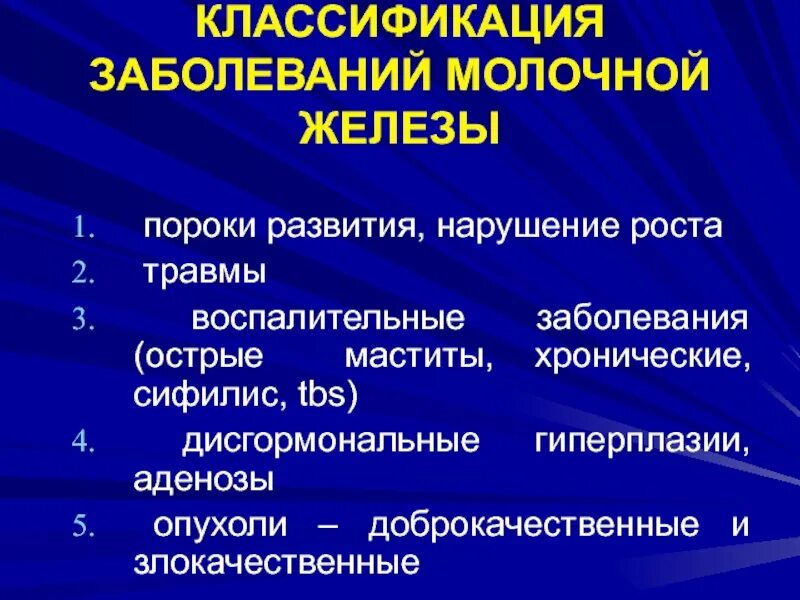 КЛАССИФИКАЦИЯ ЗАБОЛЕВАНИЙ МОЛОЧНОЙ ЖЕЛЕЗЫ

1. пороки развития, нарушение роста
2. травмы
3. воспалительные заболевания (острые маститы, хронические, сифилис, tbs)
4. дисгормональные гиперплазии, аденозы
5. опухоли – доброкачественные и злокачественные